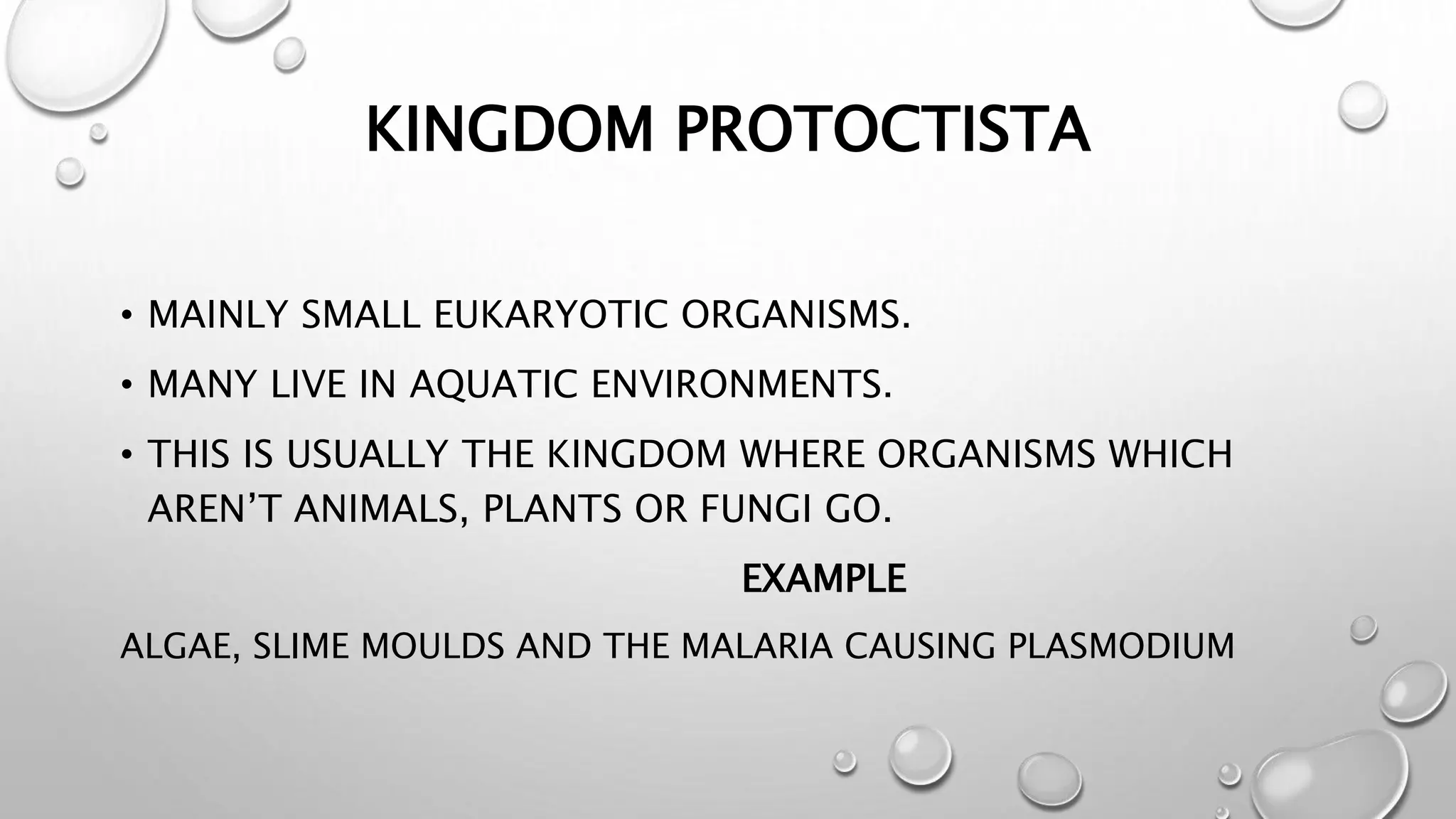 KINGDOM PROTOCTISTA

• MAINLY SMALL EUKARYOTIC ORGANISMS.

• MANY LIVE IN AQUATIC ENVIRONMENTS.

• THIS IS USUALLY THE KINGDOM WHERE ORGANISMS WHICH AREN'T ANIMALS, PLANTS OR FUNGI GO.

EXAMPLE

ALGAE, SLIME MOULDS AND THE MALARIA CAUSING PLASMODIUM